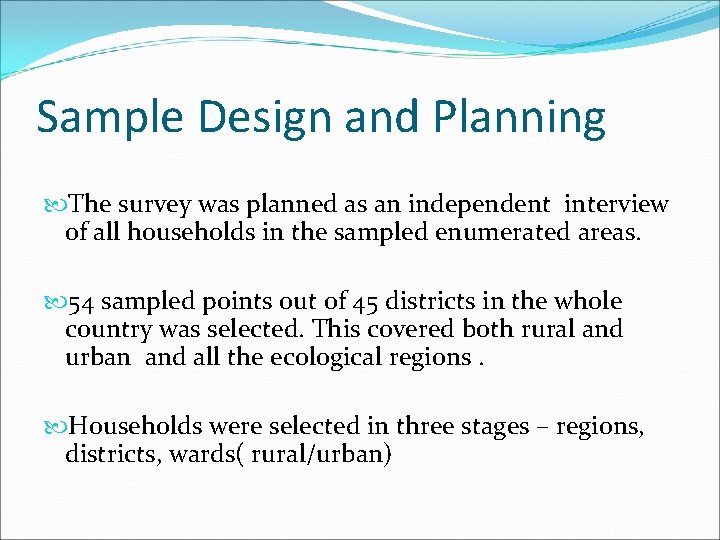 Sample Design and Planning

The survey was planned as an independent interview of all households in the sampled enumerated areas.

54 sampled points out of 45 districts in the whole country was selected. This covered both rural and urban and all the ecological regions .

Households were selected in three stages – regions, districts, wards( rural/urban)